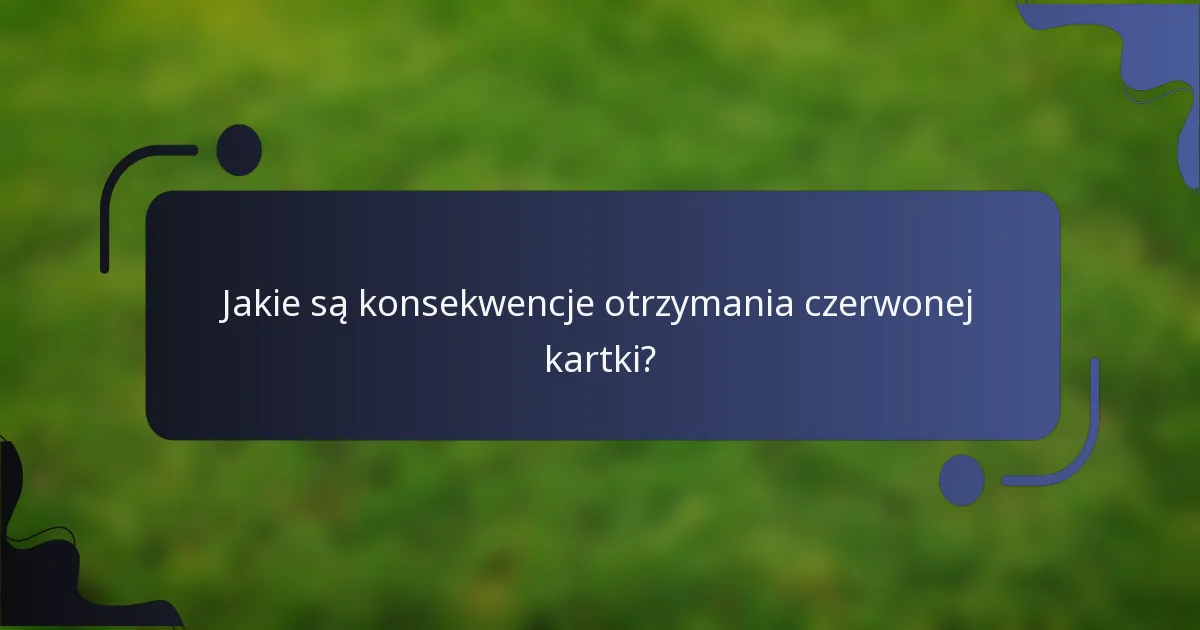 Jakie są konsekwencje otrzymania czerwonej kartki?